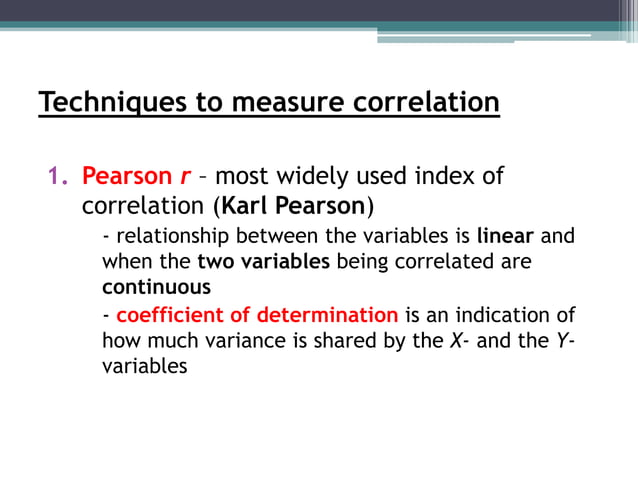 Techniques to measure correlation

1. Pearson r – most widely used index of correlation (Karl Pearson)

- relationship between the variables is linear and when the two variables being correlated are continuous

- coefficient of determination is an indication of how much variance is shared by the X- and the Y-variables